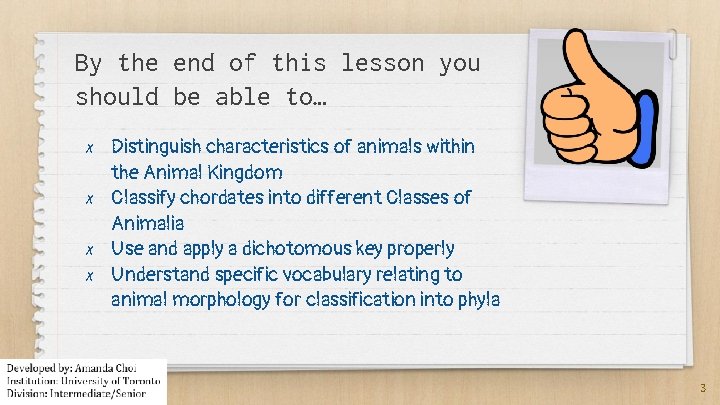 By the end of this lesson you should be able to…

x Distinguish characteristics of animals within the Animal Kingdom
x Classify chordates into different Classes of Animalia
x Use and apply a dichotomous key properly
x Understand specific vocabulary relating to animal morphology for classification into phyla

Developed by: Amanda Choi
Institution: University of Toronto
Division: Intermediate/Senior

3